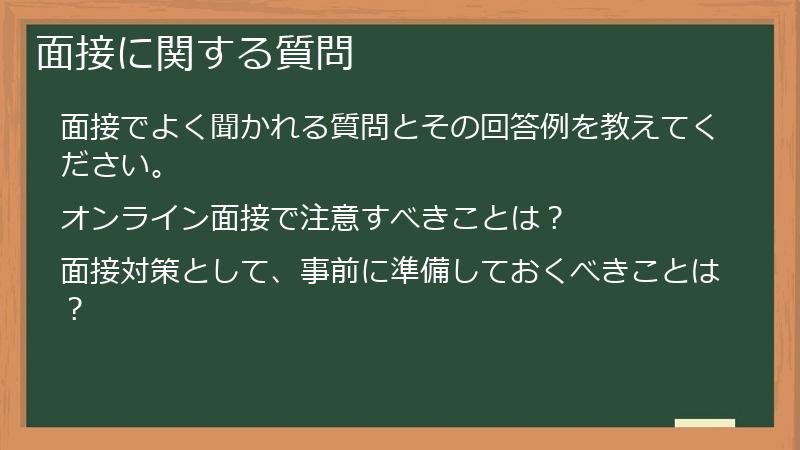 面接に関する質問

面接でよく聞かれる質問とその回答例を教えてください。

オンライン面接で注意すべきことは？

面接対策として、事前に準備しておくべきことは？